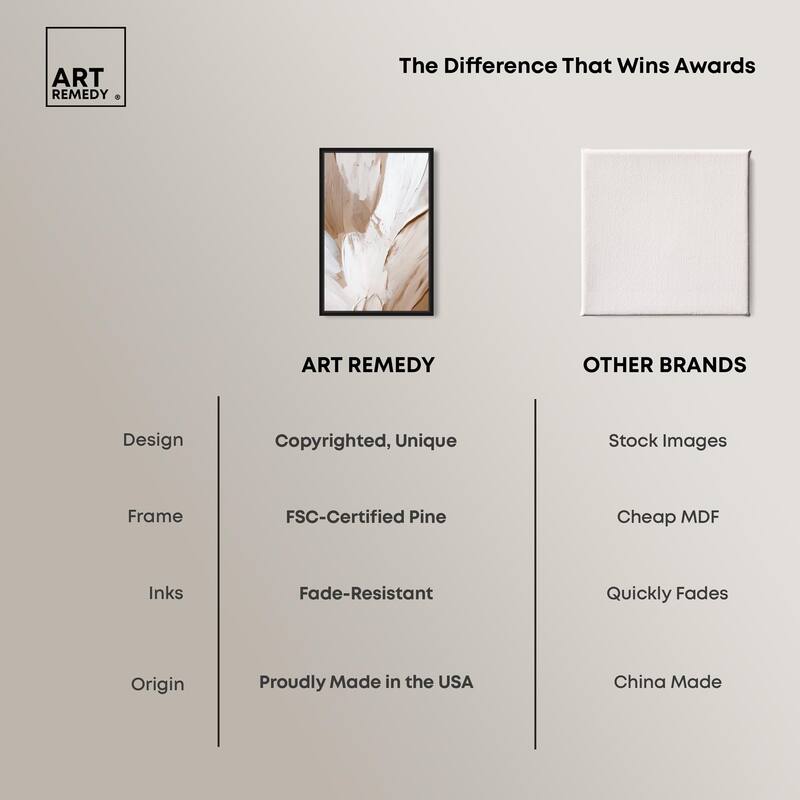 ART REMEDY ®

The Difference That Wins Awards

| | ART REMEDY | OTHER BRANDS |
|---|---|---|
| Design | Copyrighted, Unique | Stock Images |
| Frame | FSC-Certified Pine | Cheap MDF |
| Inks | Fade-Resistant | Quickly Fades |
| Origin | Proudly Made in the USA | China Made |